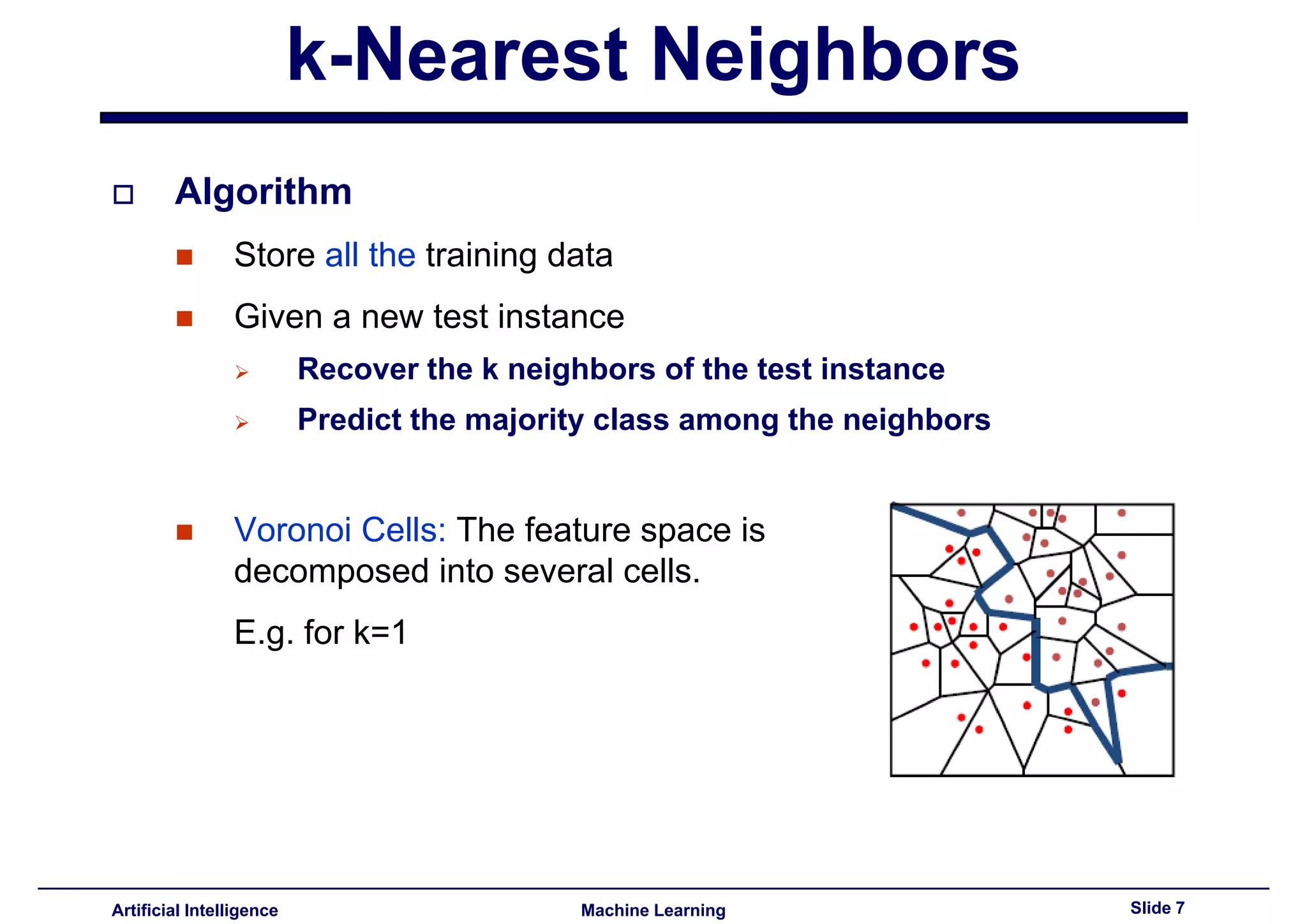 k-Nearest Neighbors

Algorithm

Store all the training data

Given a new test instance

Recover the k neighbors of the test instance

Predict the majority class among the neighbors

Voronoi Cells: The feature space is decomposed into several cells.

E.g. for k=1

Artificial Intelligence

Machine Learning

Slide 7